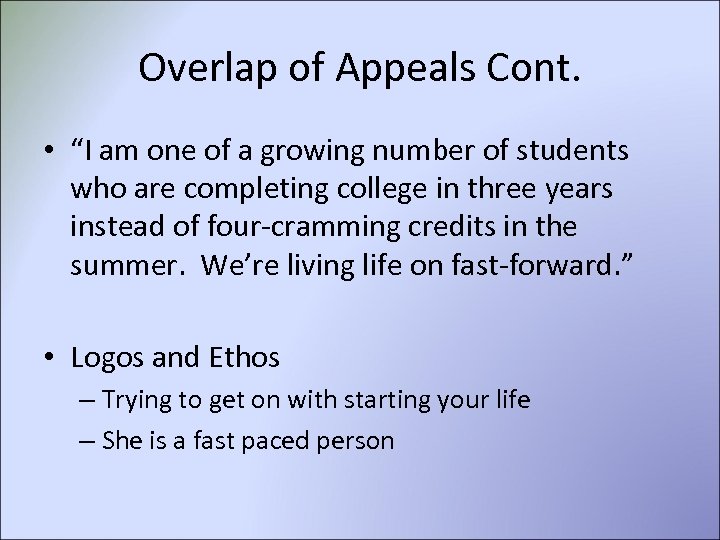 Overlap of Appeals Cont.

• “I am one of a growing number of students who are completing college in three years instead of four-cramming credits in the summer. We’re living life on fast-forward.”

• Logos and Ethos
– Trying to get on with starting your life
– She is a fast paced person